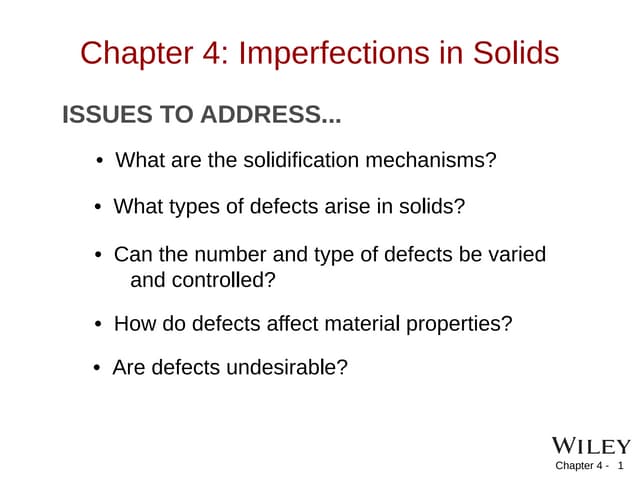 Chapter 4: Imperfections in Solids

ISSUES TO ADDRESS...

• What are the solidification mechanisms?

• What types of defects arise in solids?

• Can the number and type of defects be varied and controlled?

• How do defects affect material properties?

• Are defects undesirable?

WILEY

Chapter 4 - 1